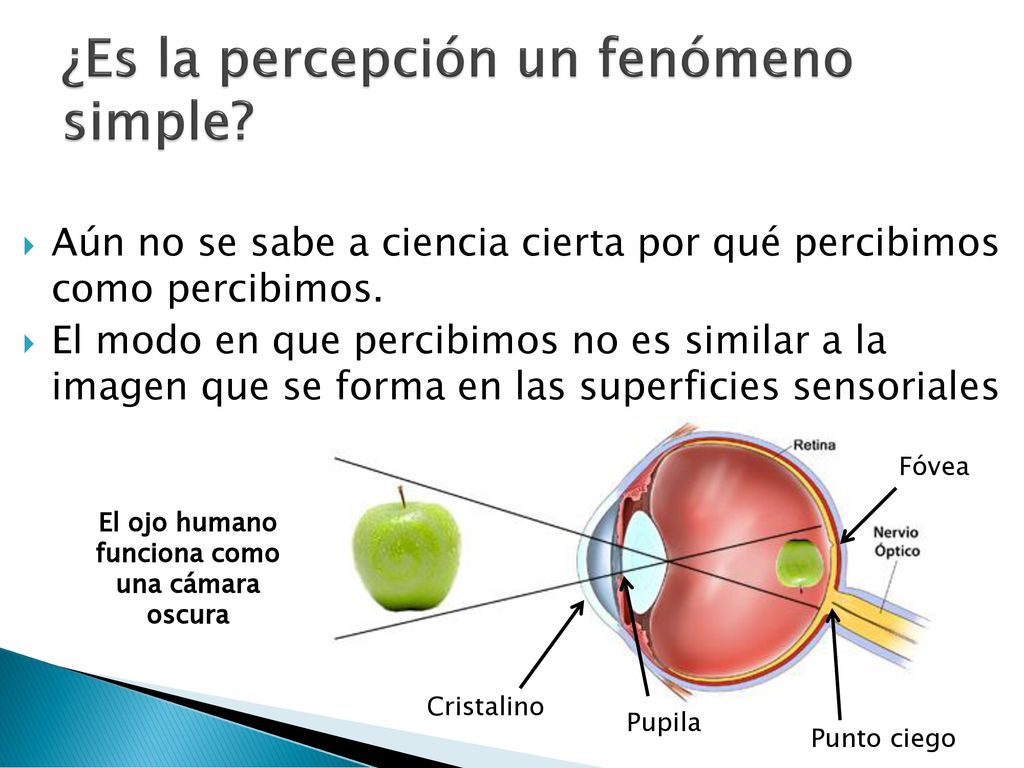 ¿Es la percepción un fenómeno simple?

Aún no se sabe a ciencia cierta por qué percibimos como percibimos.

El modo en que percibimos no es similar a la imagen que se forma en las superficies sensoriales

El ojo humano funciona como una cámara oscura

Retina

Fóvea

Nervio Óptico

Cristalino

Pupila

Punto ciego